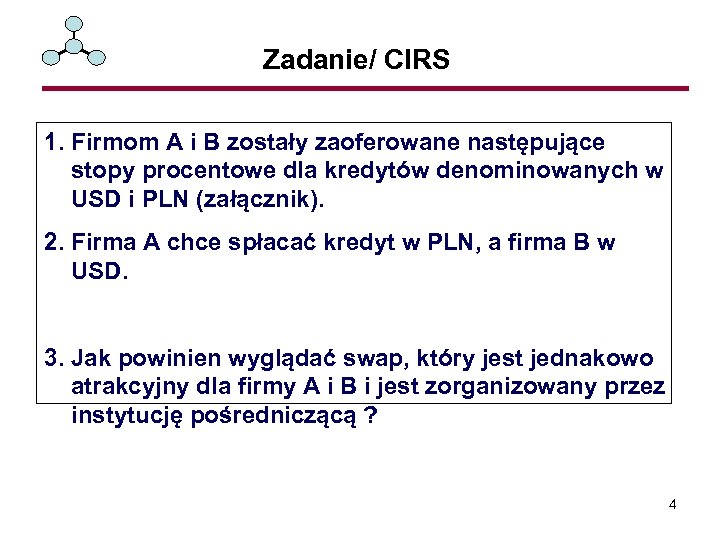 Zadanie/ CIRS

1. Firmom A i B zostały zaoferowane następujące stopy procentowe dla kredytów denominowanych w USD i PLN (załącznik).

2. Firma A chce spłacać kredyt w PLN, a firma B w USD.

3. Jak powinien wyglądać swap, który jest jednakowo atrakcyjny dla firmy A i B i jest zorganizowany przez instytucję pośredniczącą ?

4